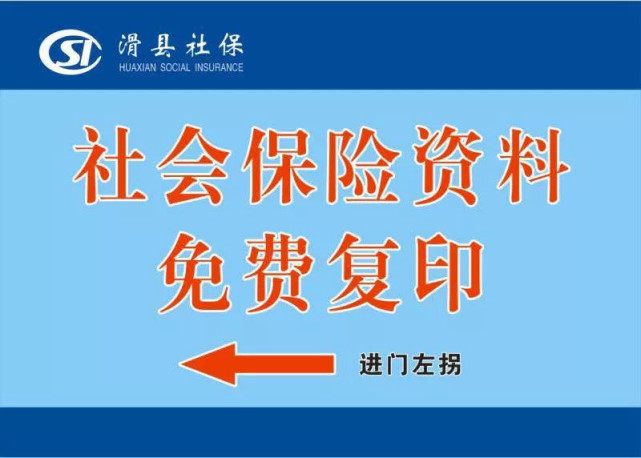 SI 滑县社保
HUAXIAN SOCIAL INSURANCE

社会保险资料
免费复印

进门左拐